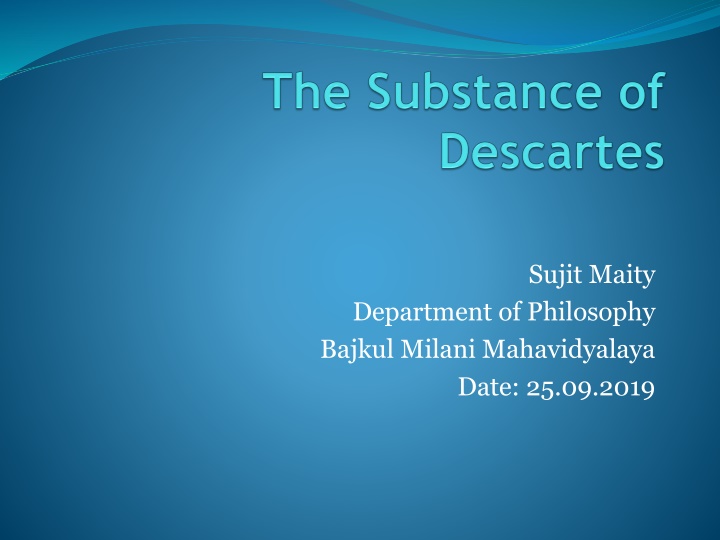 The Substance of Descartes

Sujit Maity
Department of Philosophy
Bajkul Milani Mahavidyalaya
Date: 25.09.2019